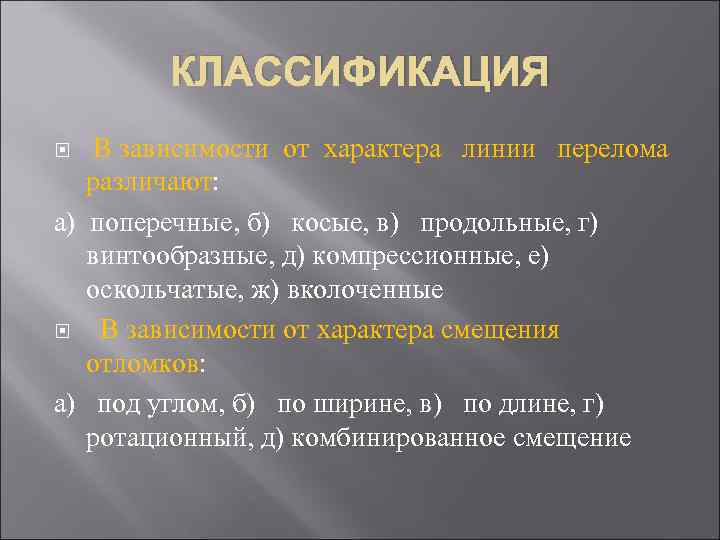 КЛАССИФИКАЦИЯ

В зависимости от характера линии перелома различают:

а) поперечные, б) косые, в) продольные, г) винтообразные, д) компрессионные, е) оскольчатые, ж) вколоченные

В зависимости от характера смещения отломков:

а) под углом, б) по ширине, в) по длине, г) ротационный, д) комбинированное смещение